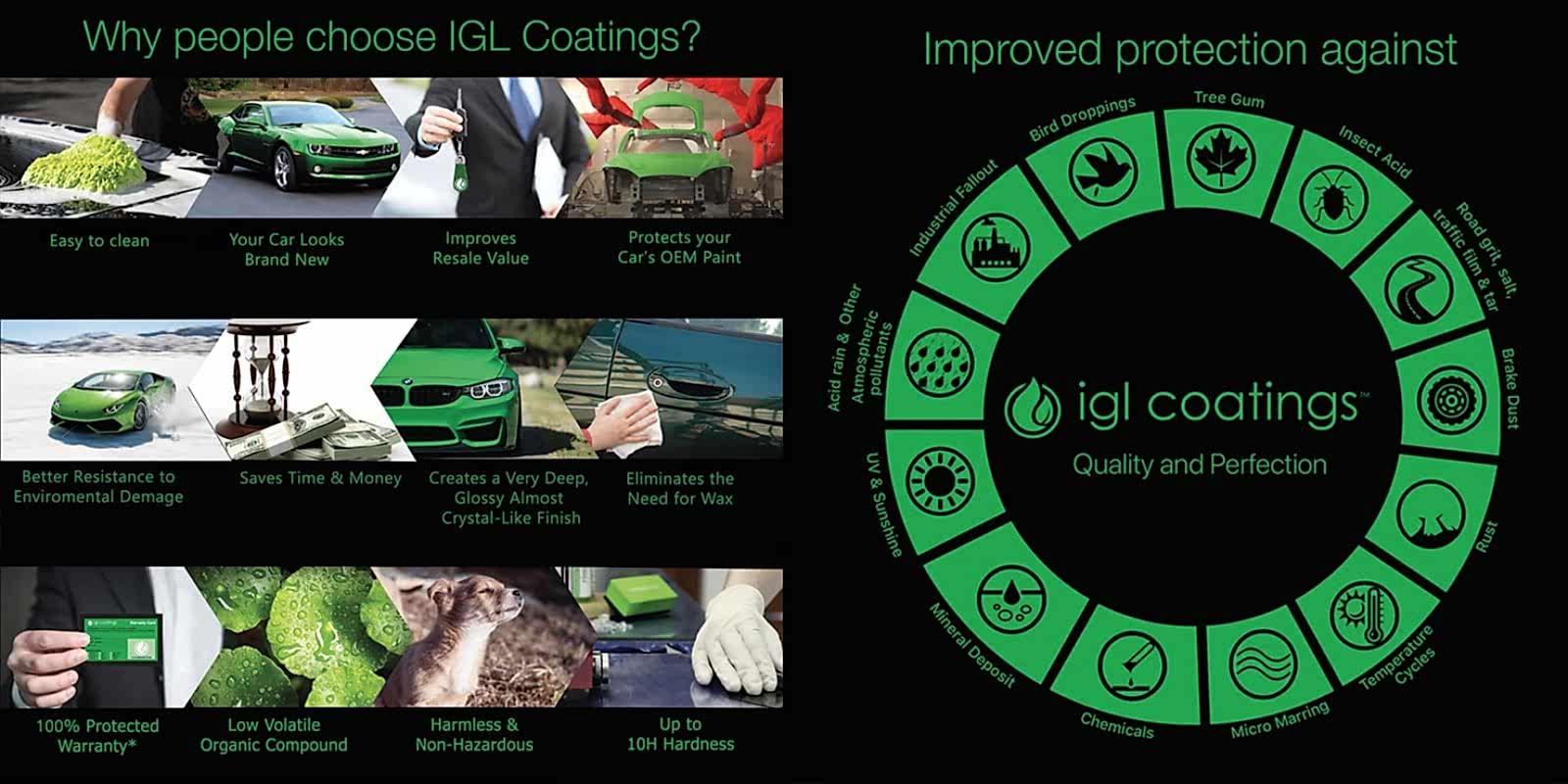 Why people choose IGL Coatings?

Easy to clean

Your Car Looks Brand New

Improves Resale Value

Protects your Car's OEM Paint

Better Resistance to Enviromental Demage

Saves Time & Money

Creates a Very Deep, Glossy Almost Crystal-Like Finish

Eliminates the Need for Wax

100% Protected Warranty*

Low Volatile Organic Compound

Harmless & Non-Hazardous

Up to 10H Hardness

Improved protection against

Tree Gum

Insect Acid

Road grit, salt, traffic film & tar

Brake Dust

Rust

Temperature Cycles

Micro Marring

Chemicals

Mineral Deposit

UV & Sunshine

Acid rain & Other Atmospheric pollutants

Industrial Fallout

Bird Droppings

igl coatings™

Quality and Perfection